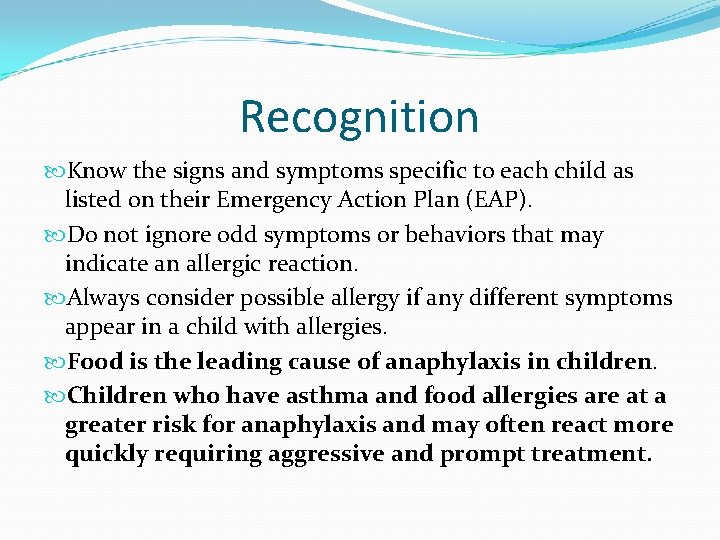 Recognition

Know the signs and symptoms specific to each child as listed on their Emergency Action Plan (EAP).

Do not ignore odd symptoms or behaviors that may indicate an allergic reaction.

Always consider possible allergy if any different symptoms appear in a child with allergies.

Food is the leading cause of anaphylaxis in children.

Children who have asthma and food allergies are at a greater risk for anaphylaxis and may often react more quickly requiring aggressive and prompt treatment.